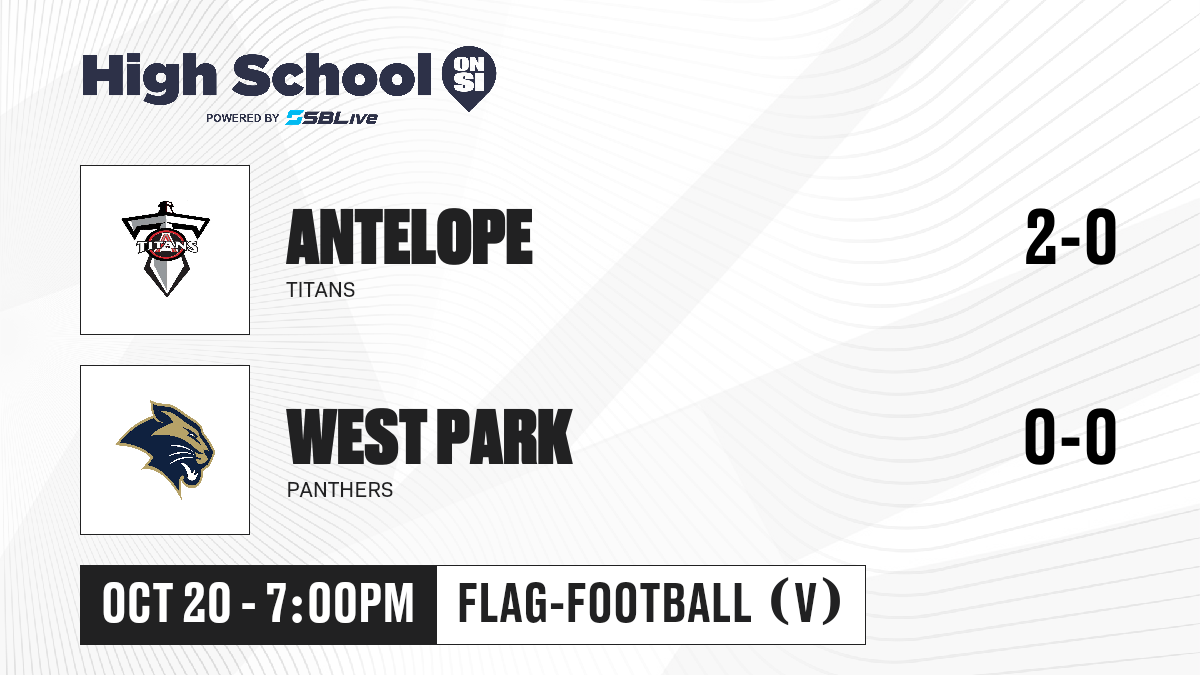 High School ON SI
POWERED BY SBLive

TITANS

ANTELOPE
TITANS
2-0

WEST PARK
PANTHERS
0-0

OCT 20 - 7:00PM
FLAG-FOOTBALL (V)